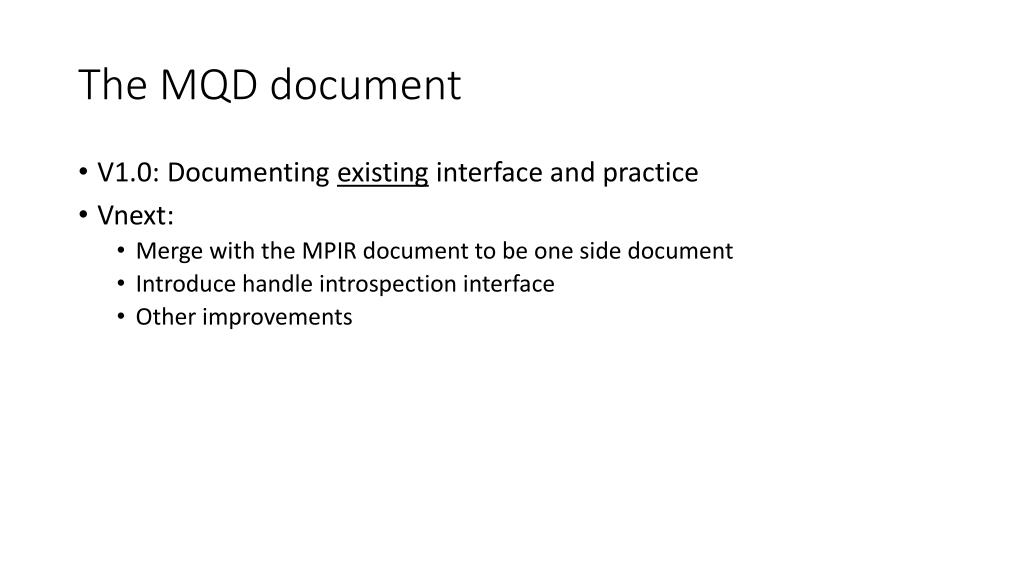 The MQD document

• V1.0: Documenting existing interface and practice
• Vnext:
  • Merge with the MPIR document to be one side document
  • Introduce handle introspection interface
  • Other improvements